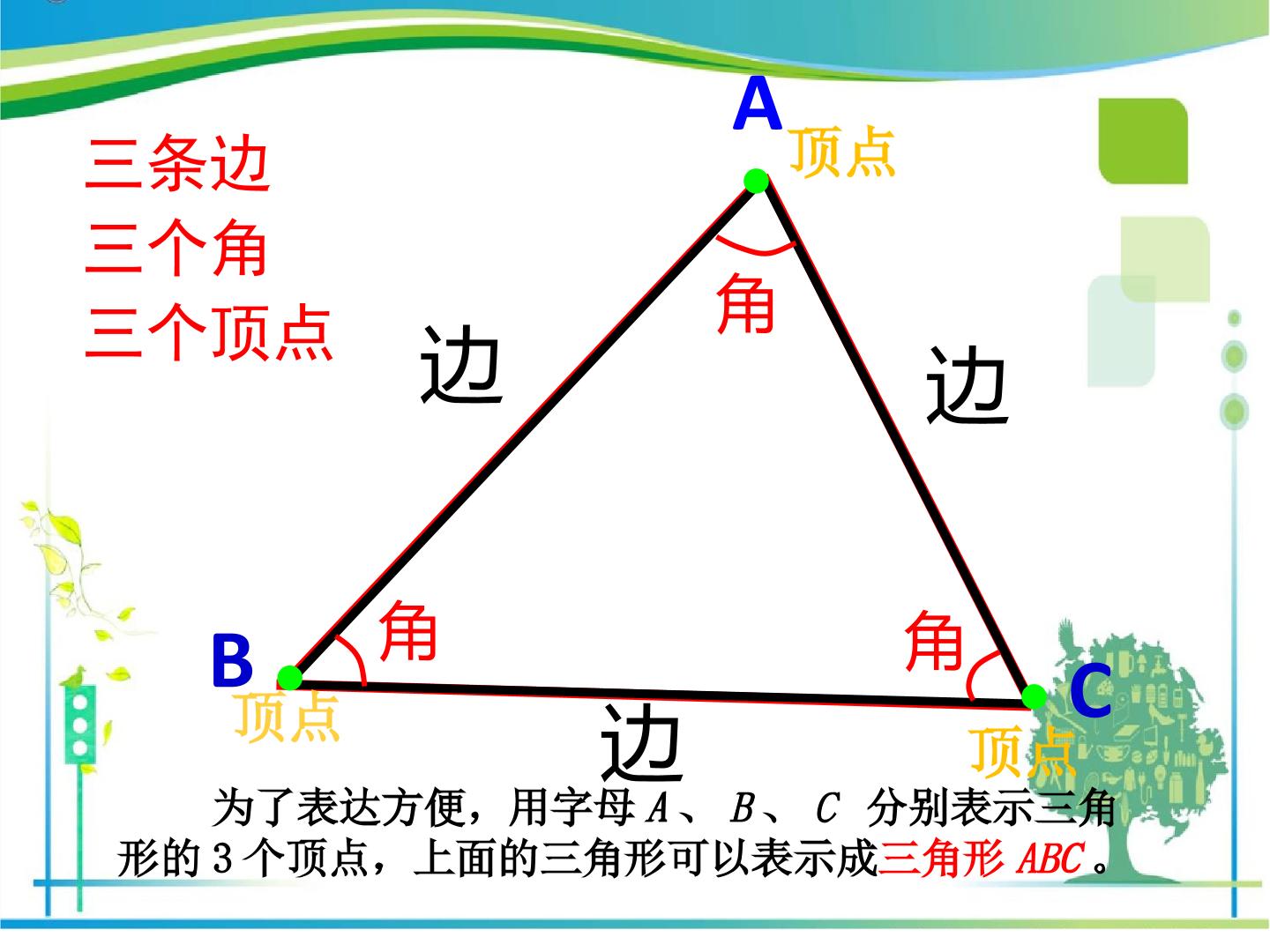 三条边
三个角
三个顶点

A
顶点

角

边

边

B
角
角
C
顶点
边
顶点

为了表达方便，用字母 $A$、$B$、$C$ 分别表示三角形的 3 个顶点，上面的三角形可以表示成三角形 $ABC$。